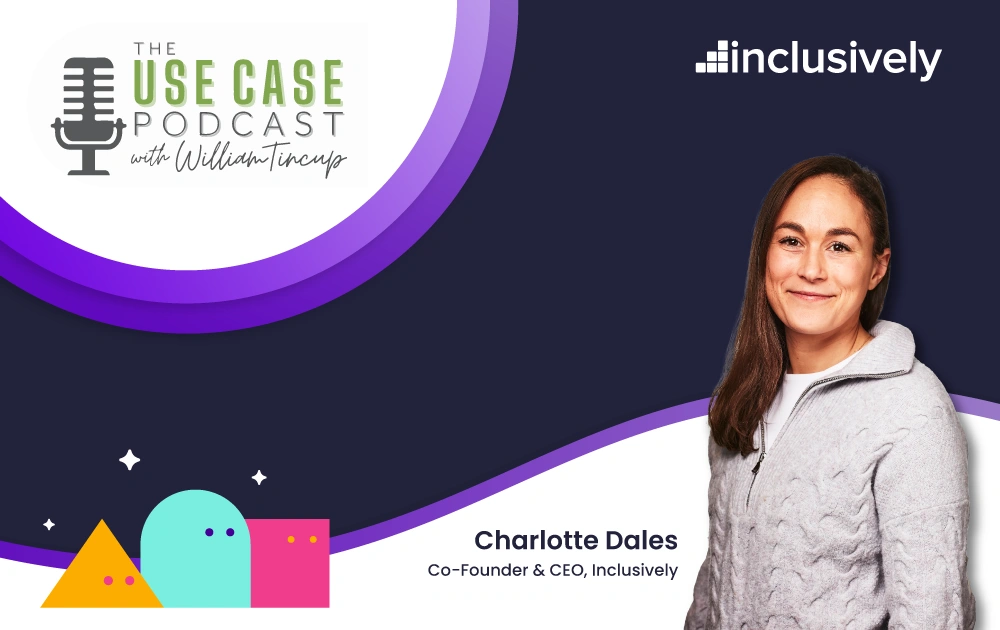 THE USE CASE PODCAST with William Tincup

inclusively

Charlotte Dales
Co-Founder & CEO, Inclusively